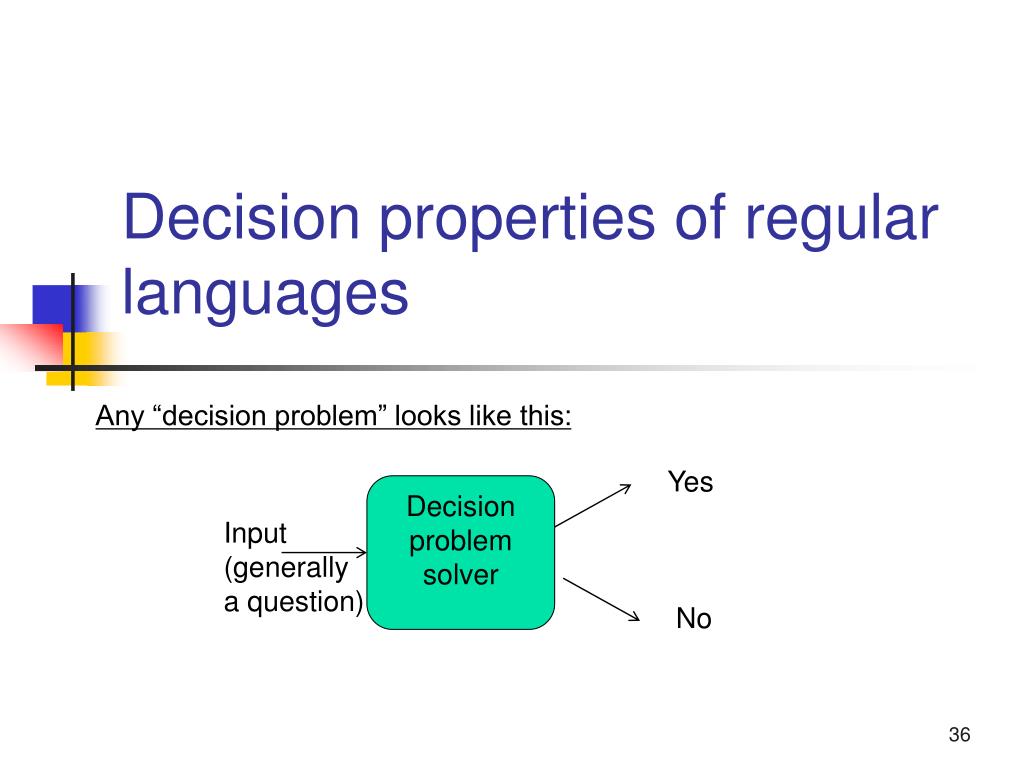 Decision properties of regular languages

Any “decision problem” looks like this:

Input (generally a question)

Decision problem solver

Yes

No

36